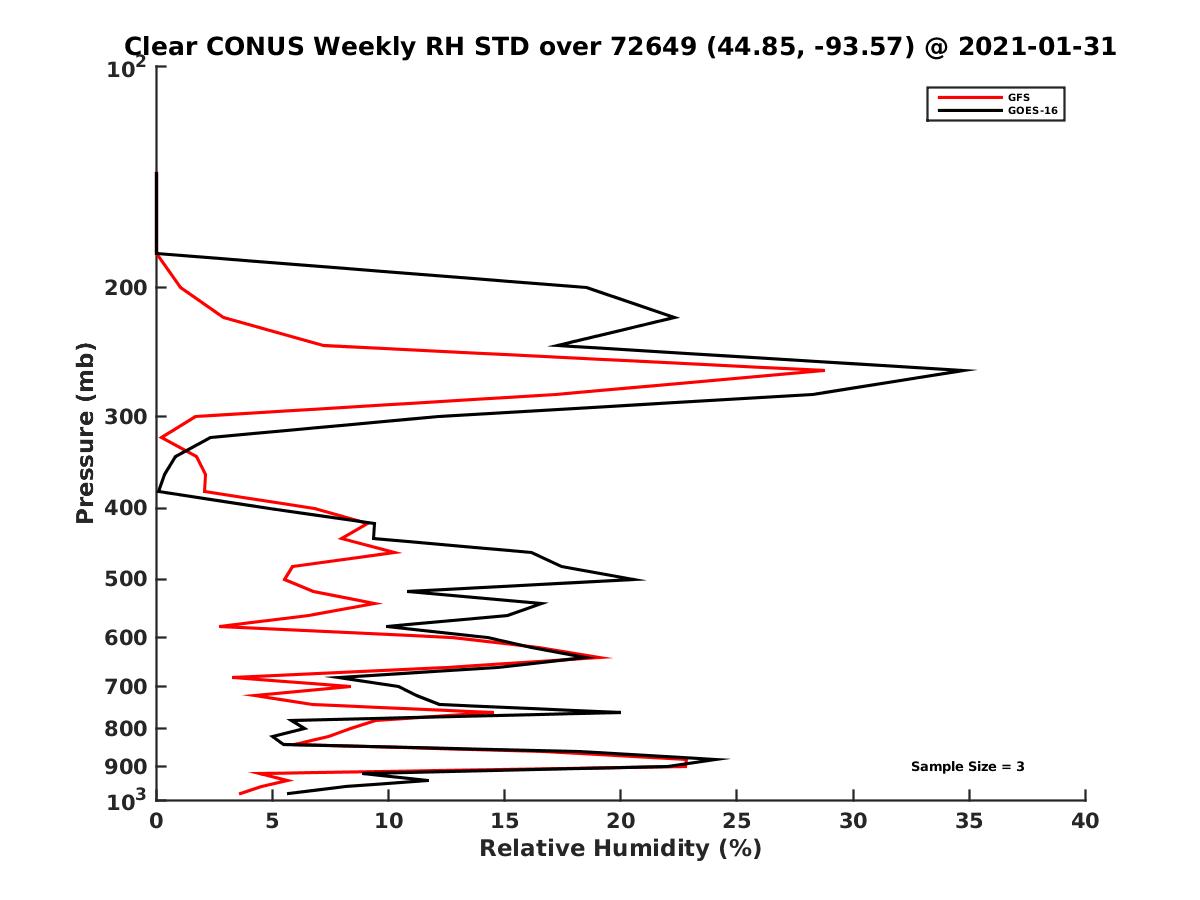 Clear CONUS Weekly RH STD over 72649 (44.85, -93.57) @ 2021-01-31

GFS
GOES-16

$10^2$
200
300
400
500
600
700
800
900
$10^3$

Pressure (mb)

Sample Size = 3

0
5
10
15
20
25
30
35
40

Relative Humidity (%)